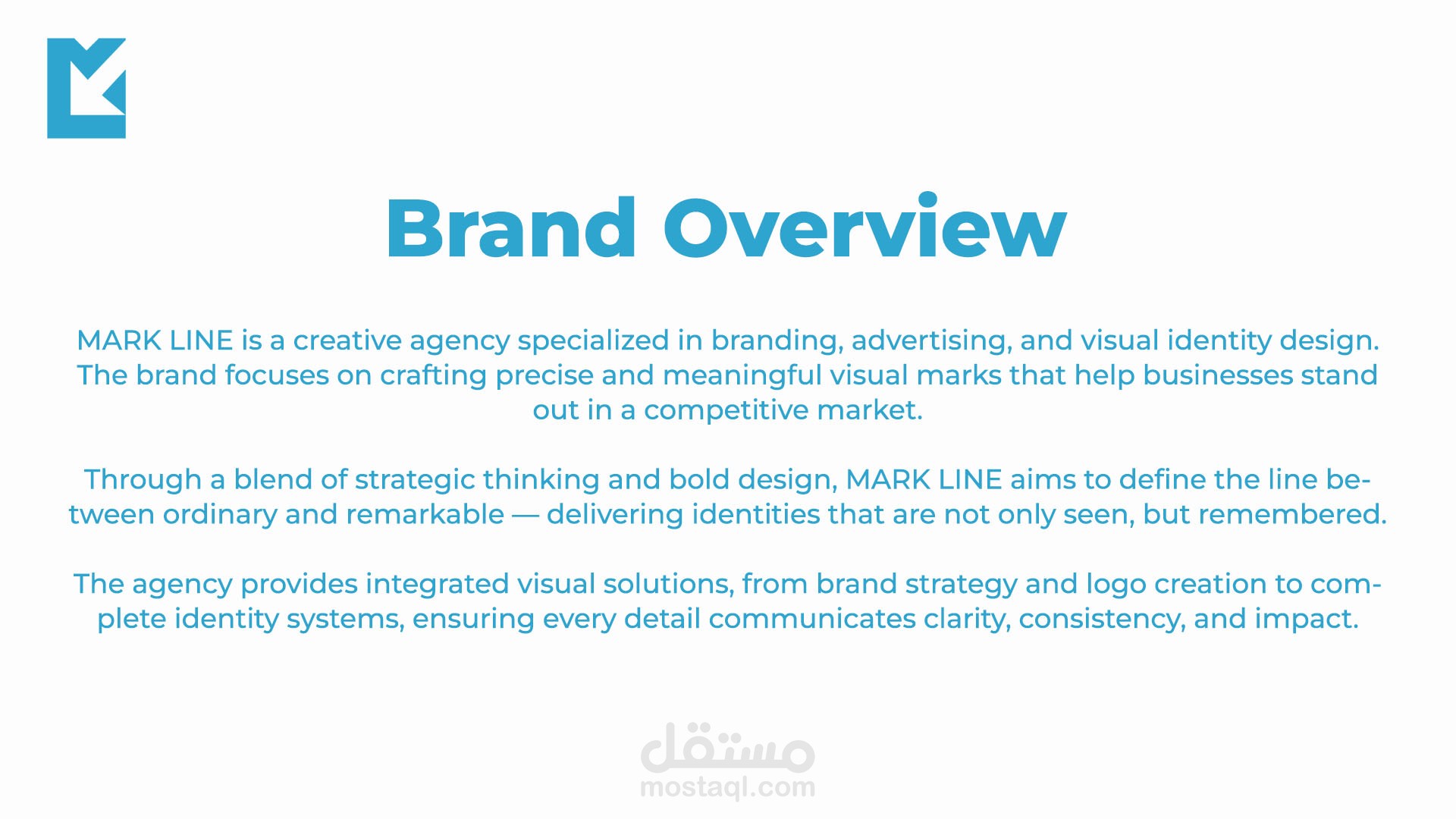 Brand Overview

MARK LINE is a creative agency specialized in branding, advertising, and visual identity design. The brand focuses on crafting precise and meaningful visual marks that help businesses stand out in a competitive market.

Through a blend of strategic thinking and bold design, MARK LINE aims to define the line between ordinary and remarkable — delivering identities that are not only seen, but remembered.

The agency provides integrated visual solutions, from brand strategy and logo creation to complete identity systems, ensuring every detail communicates clarity, consistency, and impact.

مستقل
mostaql.com